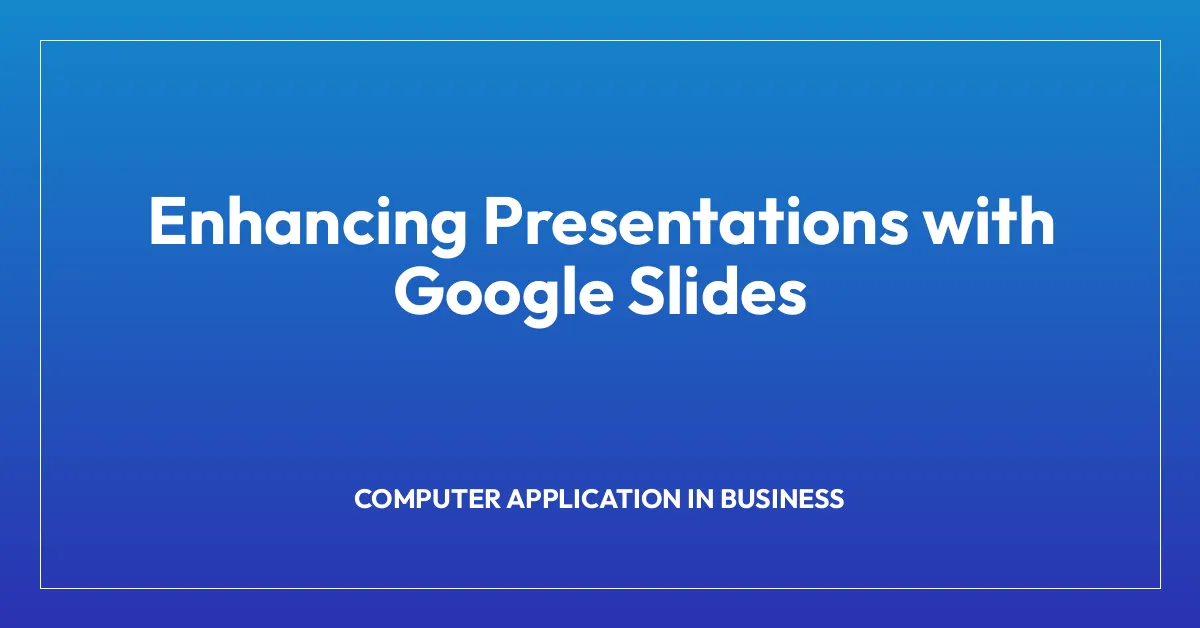 Enhancing Presentations with Google Slides

COMPUTER APPLICATION IN BUSINESS